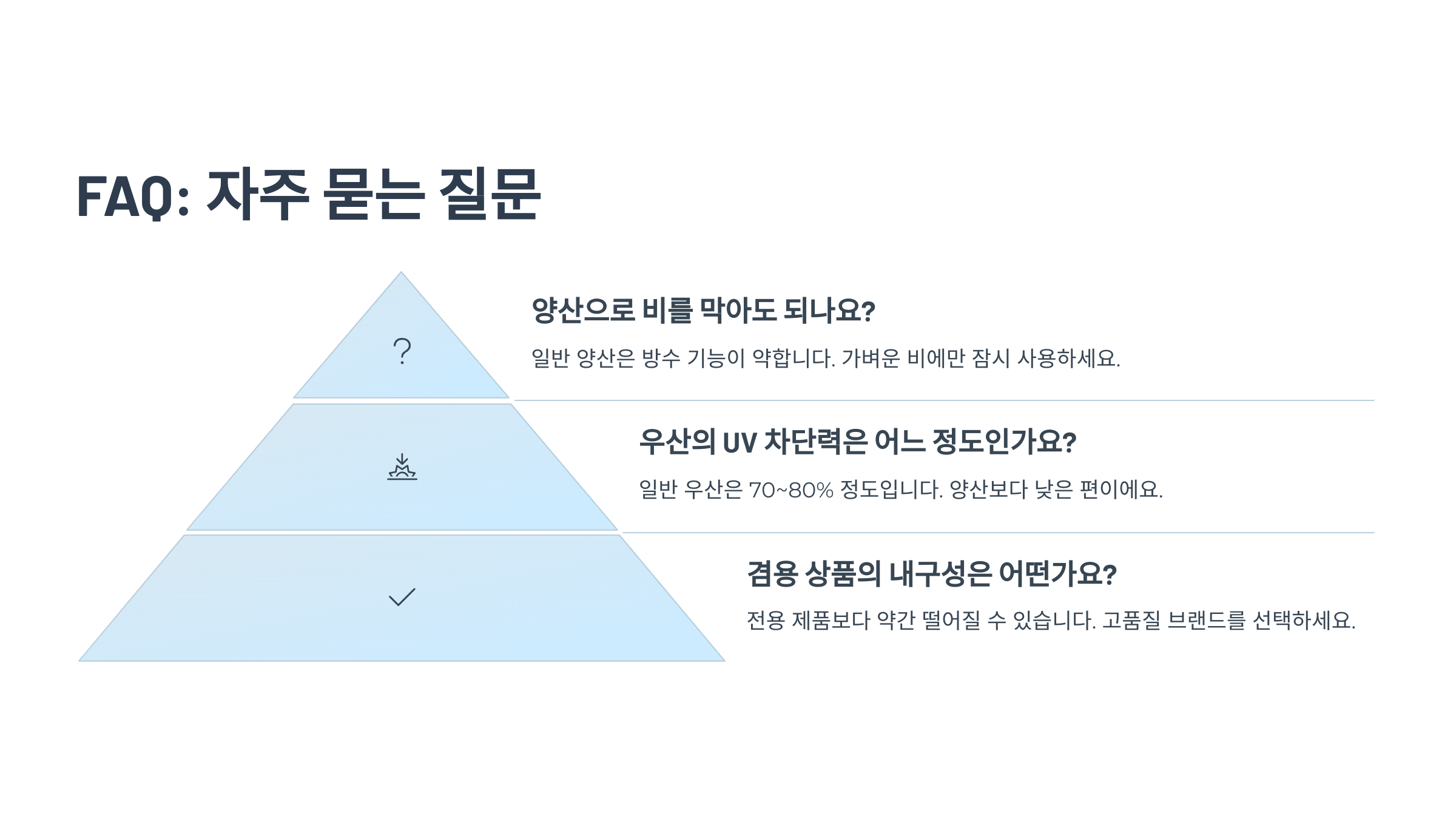 FAQ: 자주 묻는 질문

?

양산으로 비를 막아도 되나요?

일반 양산은 방수 기능이 약합니다. 가벼운 비에만 잠시 사용하세요.

우산의 UV 차단력은 어느 정도인가요?

일반 우산은 70~80% 정도입니다. 양산보다 낮은 편이에요.

겸용 상품의 내구성은 어떤가요?

전용 제품보다 약간 떨어질 수 있습니다. 고품질 브랜드를 선택하세요.